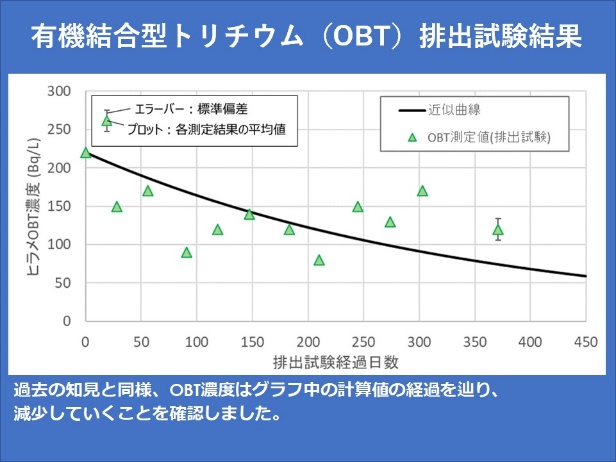 有機結合型トリチウム（OBT）排出試験結果

エラーバー：標準偏差
プロット：各測定結果の平均値

近似曲線
OBT測定値(排出試験)

ヒラメOBT濃度 (Bq/L)

300
250
200
150
100
50
0

0 50 100 150 200 250 300 350 400 450

排出試験経過日数

過去の知見と同様、OBT濃度はグラフ中の計算値の経過を辿り、減少していくことを確認しました。